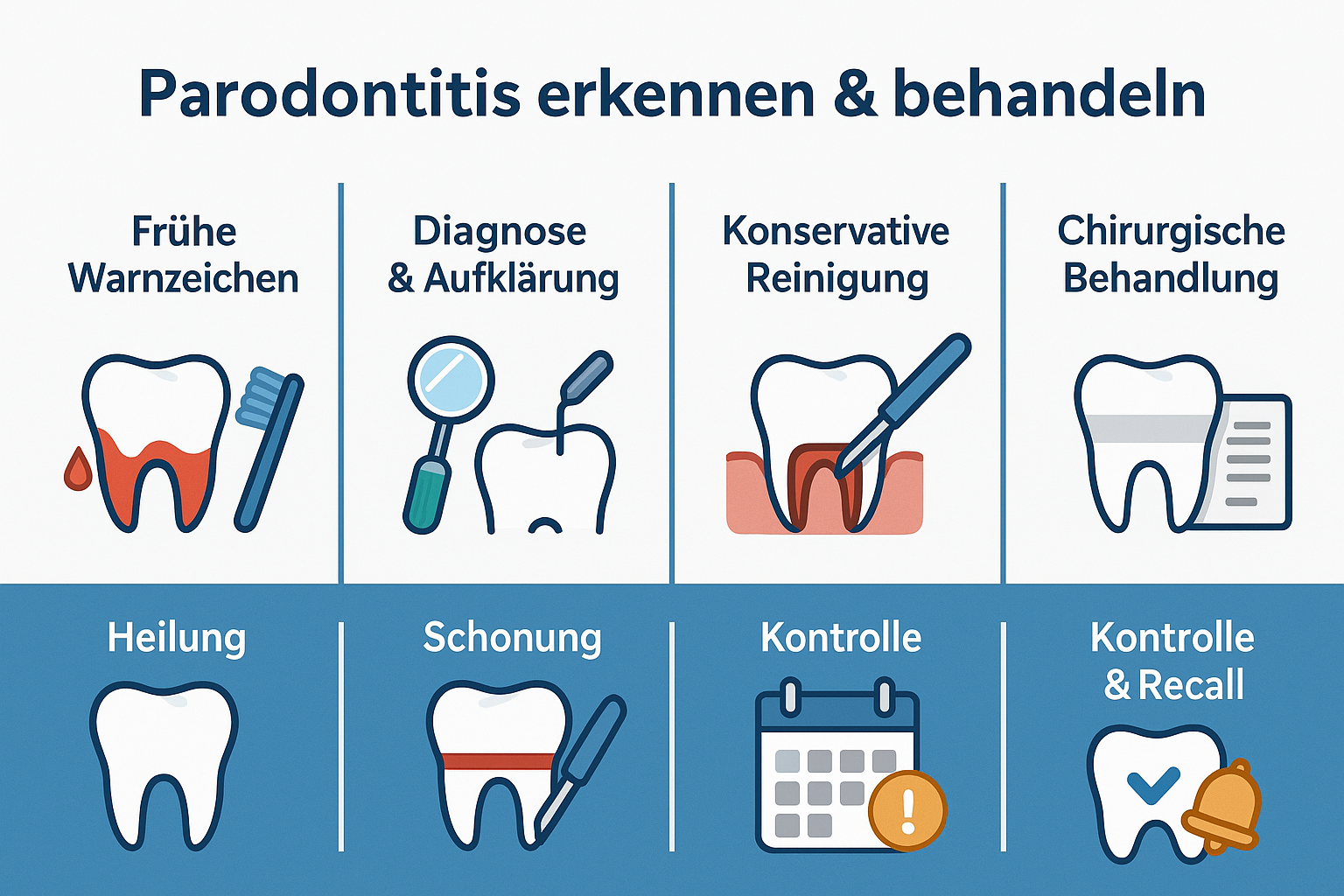 Parodontitis erkennen & behandeln

Frühe Warnzeichen

Diagnose & Aufklärung

Konservative Reinigung

Chirurgische Behandlung

Heilung

Schonung

Kontrolle

Kontrolle & Recall